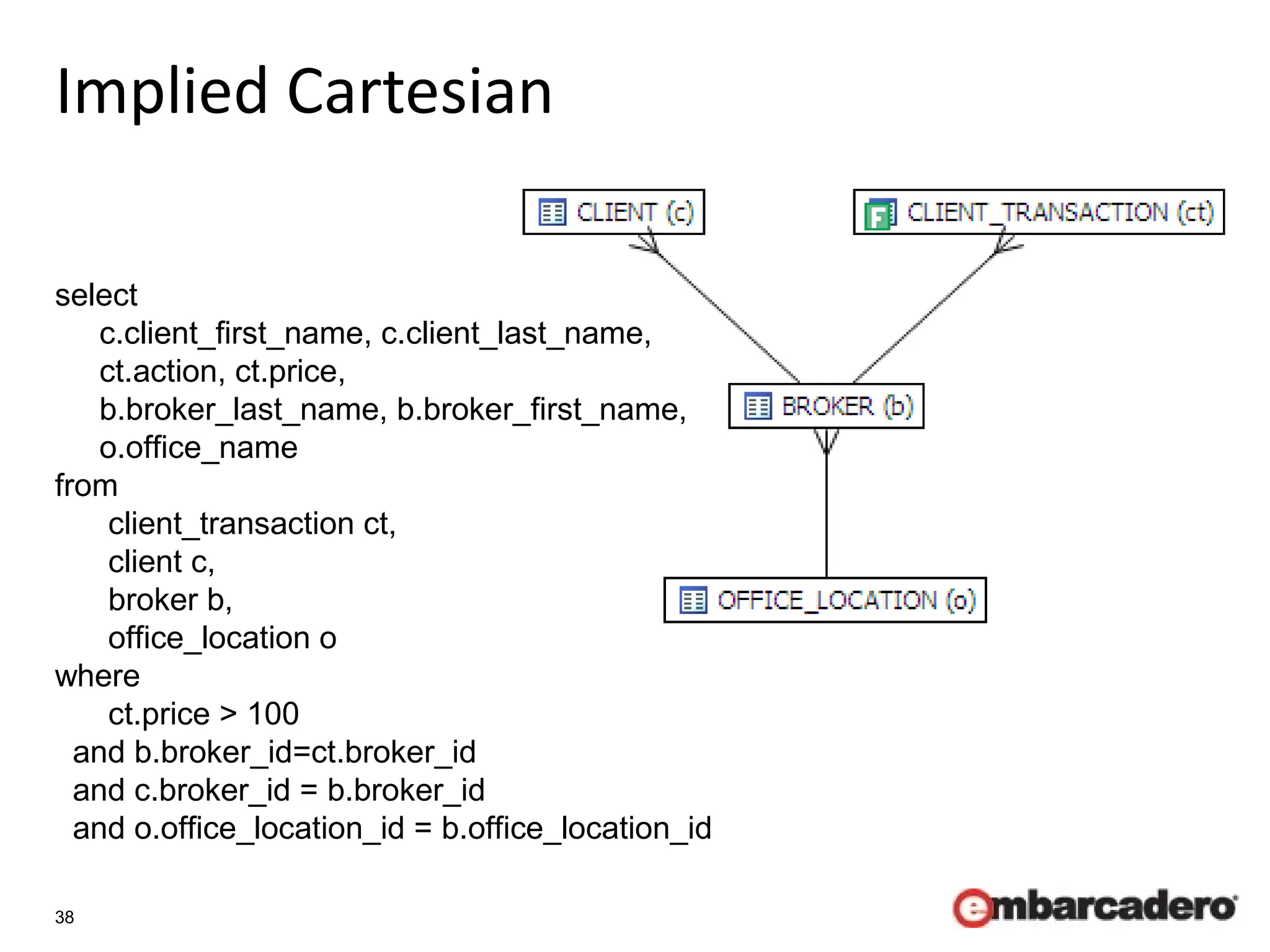 Implied Cartesian

CLIENT (c)
CLIENT_TRANSACTION (ct)
BROKER (b)
OFFICE_LOCATION (o)

select
c.client_first_name, c.client_last_name,
ct.action, ct.price,
b.broker_last_name, b.broker_first_name,
o.office_name
from
client_transaction ct,
client c,
broker b,
office_location o
where
ct.price > 100
and b.broker_id=ct.broker_id
and c.broker_id = b.broker_id
and o.office_location_id = b.office_location_id

38

embarcadero